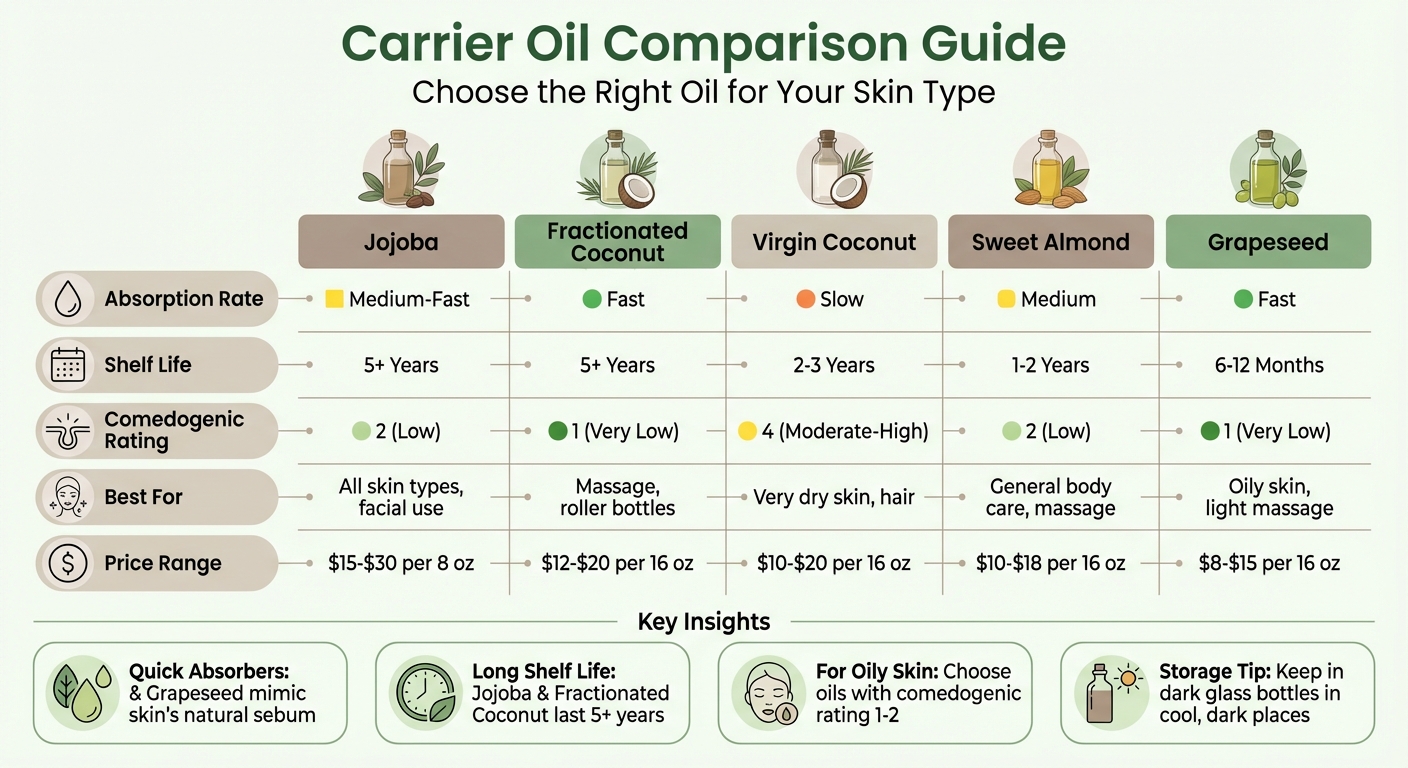 Carrier Oil Comparison Guide

Choose the Right Oil for Your Skin Type

| | Jojoba | Fractionated Coconut | Virgin Coconut | Sweet Almond | Grapeseed |
|---|---|---|---|---|---|
| Absorption Rate | Medium-Fast | Fast | Slow | Medium | Fast |
| Shelf Life | 5+ Years | 5+ Years | 2-3 Years | 1-2 Years | 6-12 Months |
| Comedogenic Rating | 2 (Low) | 1 (Very Low) | 4 (Moderate-High) | 2 (Low) | 1 (Very Low) |
| Best For | All skin types, facial use | Massage, roller bottles | Very dry skin, hair | General body care, massage | Oily skin, light massage |
| Price Range | \$15-\$30 per 8 oz | \$12-\$20 per 16 oz | \$10-\$20 per 16 oz | \$10-\$18 per 16 oz | \$8-\$15 per 16 oz |

Key Insights

Quick Absorbers: & Grapeseed mimic skin's natural sebum

Long Shelf Life: Jojoba & Fractionated Coconut last 5+ years

For Oily Skin: Choose oils with comedogenic rating 1-2

Storage Tip: Keep in dark glass bottles in cool, dark places